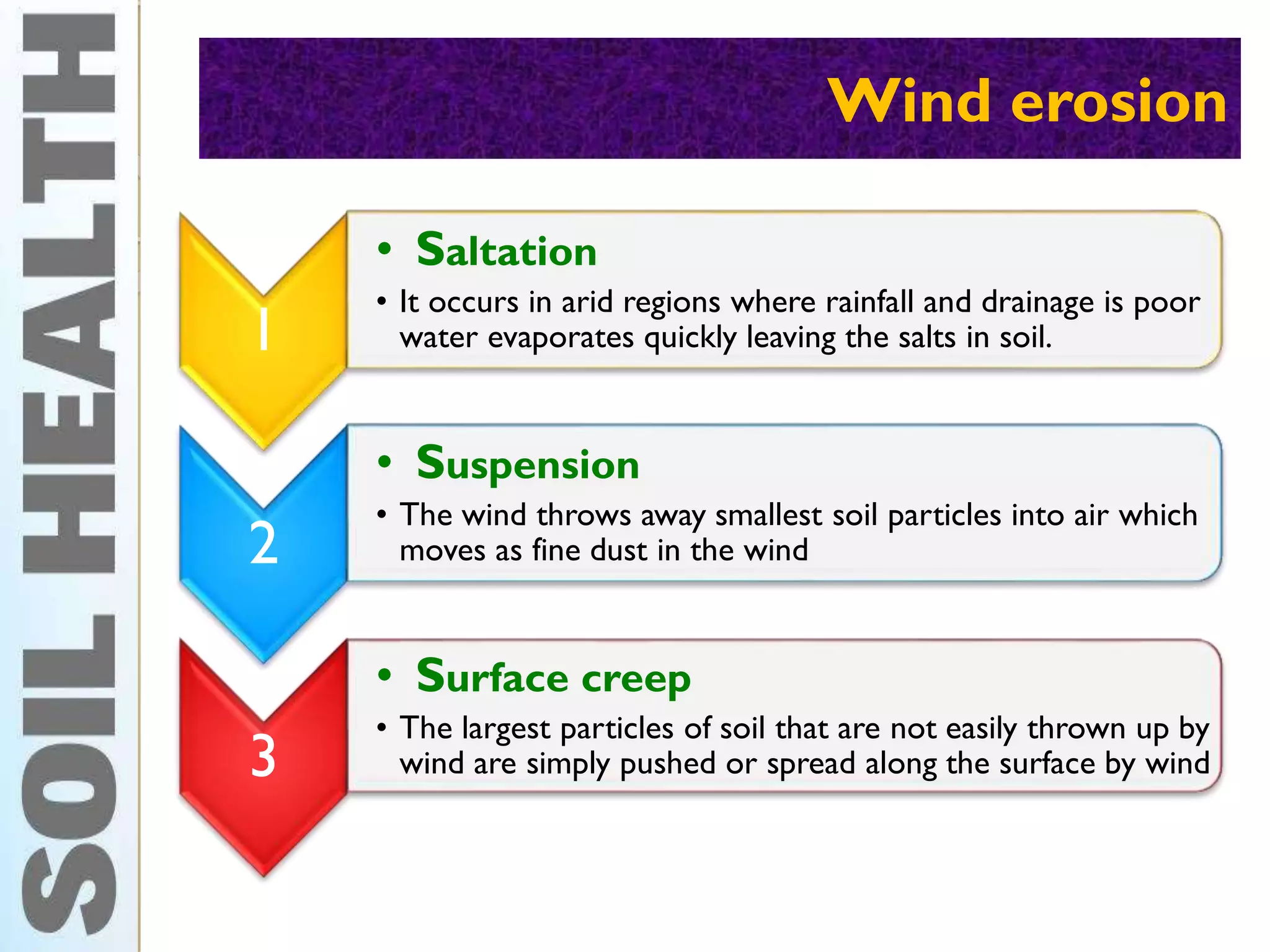 SOIL HEALTH

Wind erosion

1

• Saltation

• It occurs in arid regions where rainfall and drainage is poor water evaporates quickly leaving the salts in soil.

2

• Suspension

• The wind throws away smallest soil particles into air which moves as fine dust in the wind

3

• Surface creep

• The largest particles of soil that are not easily thrown up by wind are simply pushed or spread along the surface by wind